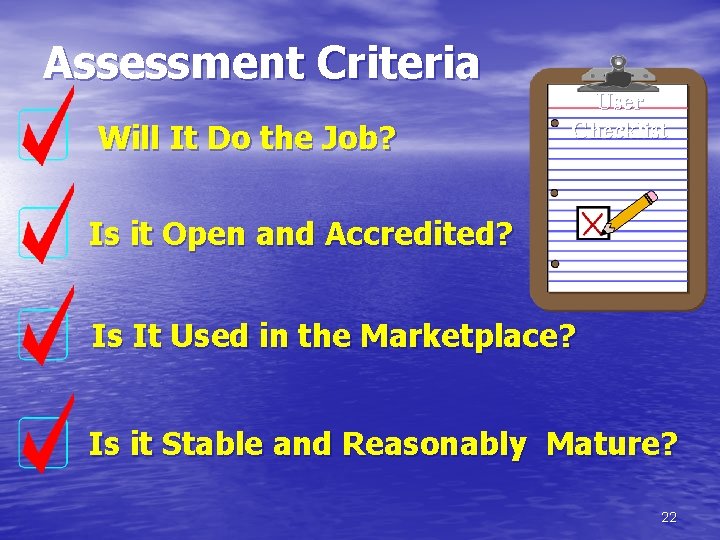 Assessment Criteria

User Checklist

Will It Do the Job?

Is it Open and Accredited?

Is It Used in the Marketplace?

Is it Stable and Reasonably Mature?

22